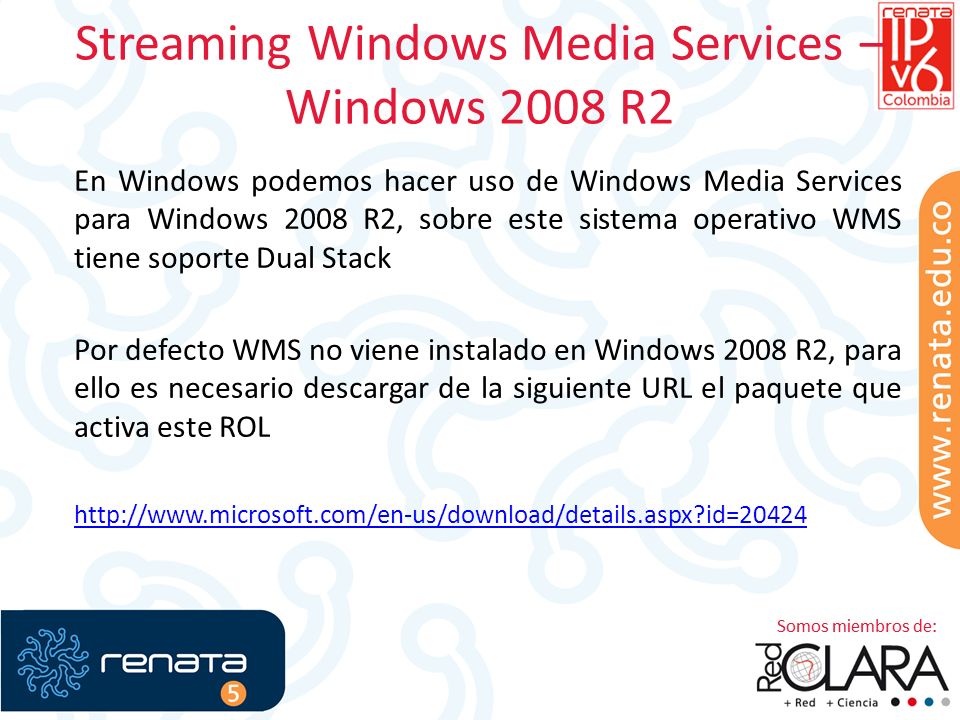 Streaming Windows Media Services – Windows 2008 R2

renata
IPv6
Colombia

En Windows podemos hacer uso de Windows Media Services para Windows 2008 R2, sobre este sistema operativo WMS tiene soporte Dual Stack

Por defecto WMS no viene instalado en Windows 2008 R2, para ello es necesario descargar de la siguiente URL el paquete que activa este ROL

http://www.microsoft.com/en-us/download/details.aspx?id=20424

www.renata.edu.co

renata 5

Somos miembros de:
Red CLARA
+ Red + Ciencia